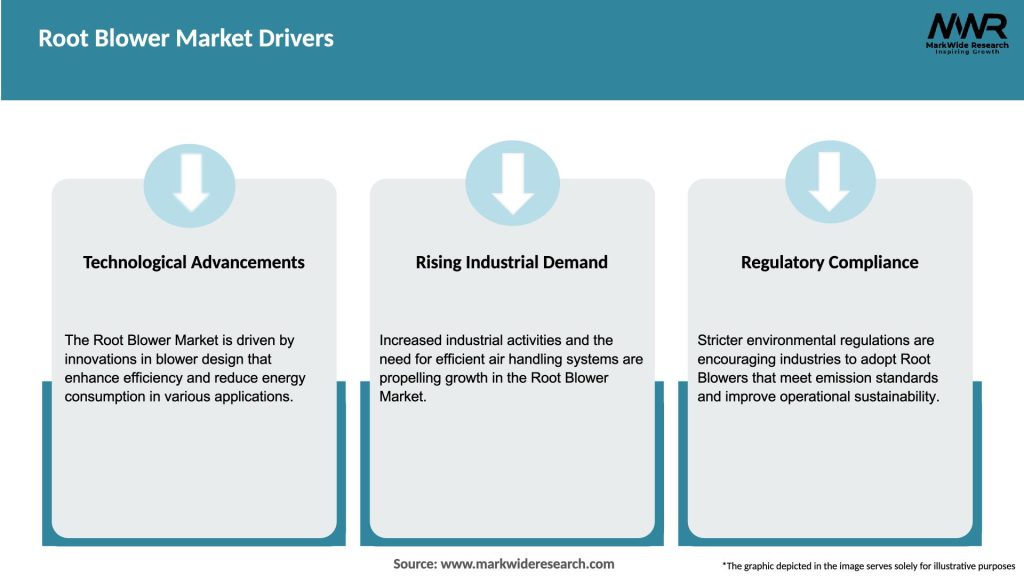 Root Blower Market Drivers

MWR
MarkWide Research
Inspiring Growth

Technological Advancements

The Root Blower Market is driven by innovations in blower design that enhance efficiency and reduce energy consumption in various applications.

Rising Industrial Demand

Increased industrial activities and the need for efficient air handling systems are propelling growth in the Root Blower Market.

Regulatory Compliance

Stricter environmental regulations are encouraging industries to adopt Root Blowers that meet emission standards and improve operational sustainability.

Source: www.markwideresearch.com

*The graphic depicted in the image serves solely for illustrative purposes